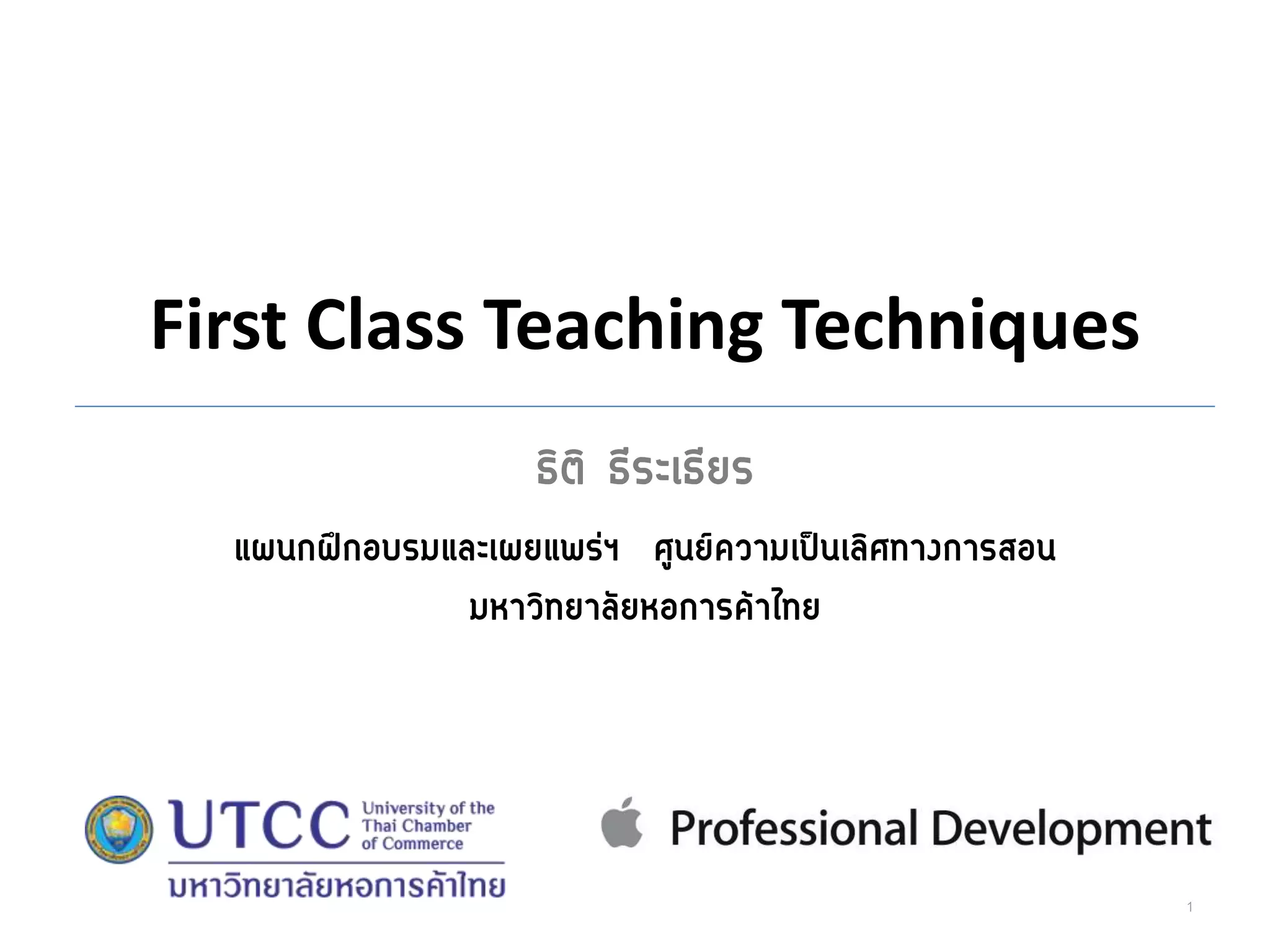 First Class Teaching Techniques

ธิติ ธีระเธียร

แผนกฝึกอบรมและเผยแพร่ฯ ศูนย์ความเป็นเลิศทางการสอน

มหาวิทยาลัยหอการค้าไทย

UTCC University of the Thai Chamber of Commerce

มหาวิทยาลัยหอการค้าไทย

Professional Development

1